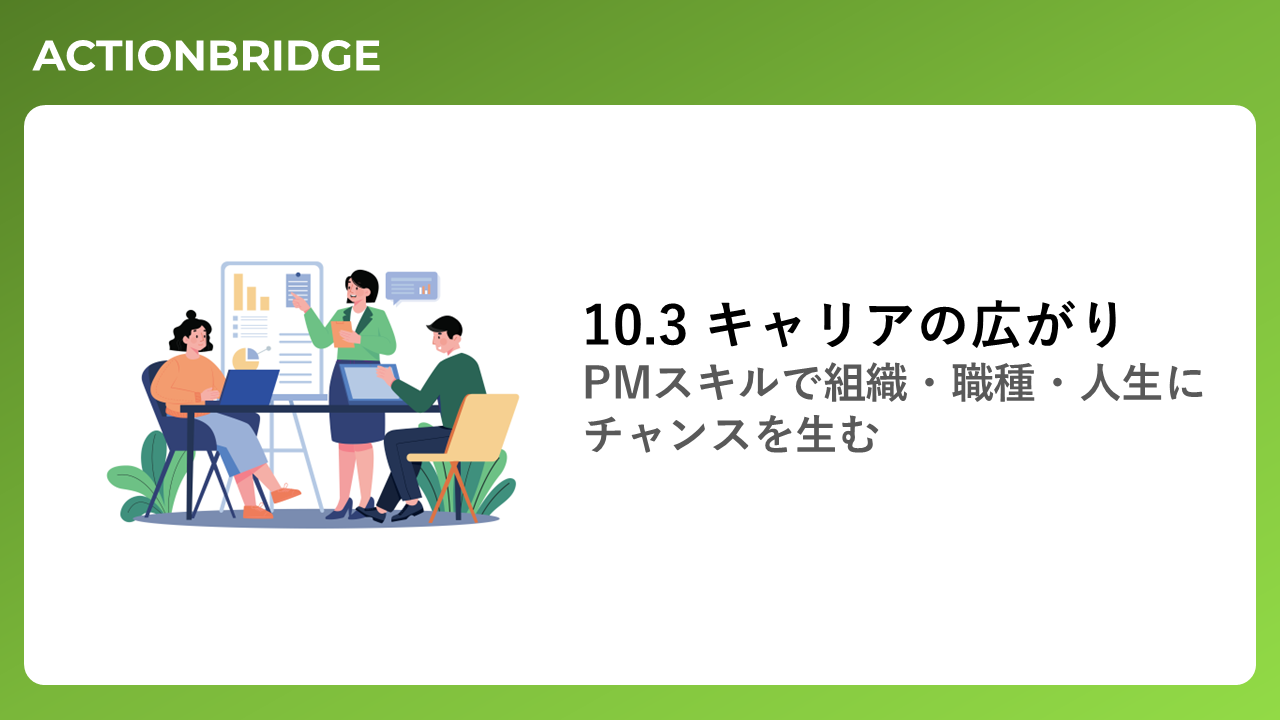 ACTIONBRIDGE

10.3 キャリアの広がり
PMスキルで組織・職種・人生にチャンスを生む